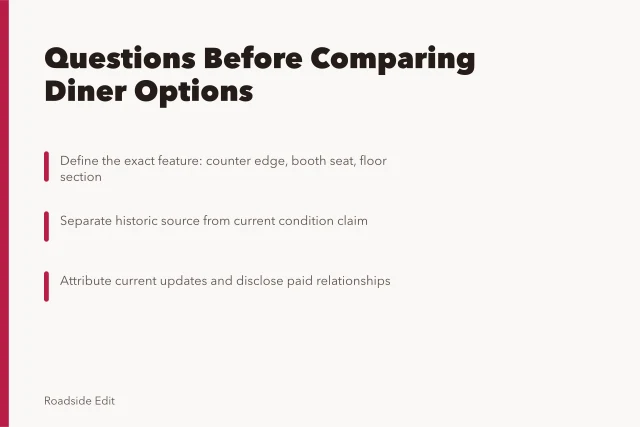 Questions Before Comparing Diner Options

Define the exact feature: counter edge, booth seat, floor section

Separate historic source from current condition claim

Attribute current updates and disclose paid relationships

Roadside Edit